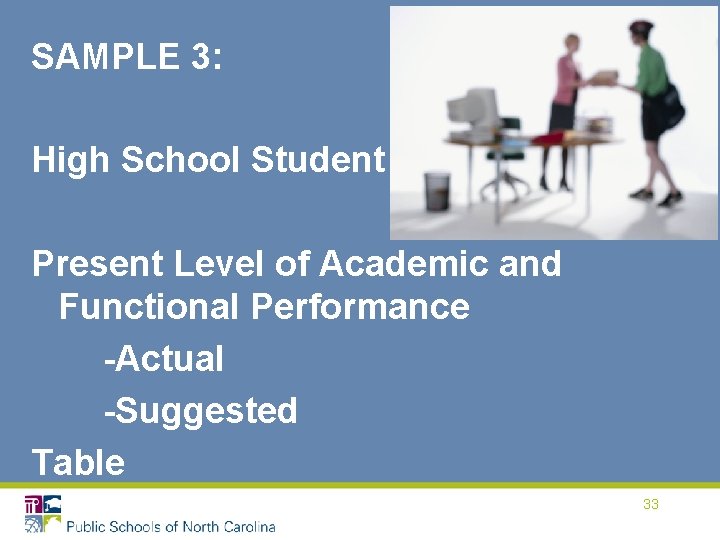 SAMPLE 3:

High School Student

Present Level of Academic and Functional Performance

-Actual

-Suggested

Table

33

Public Schools of North Carolina